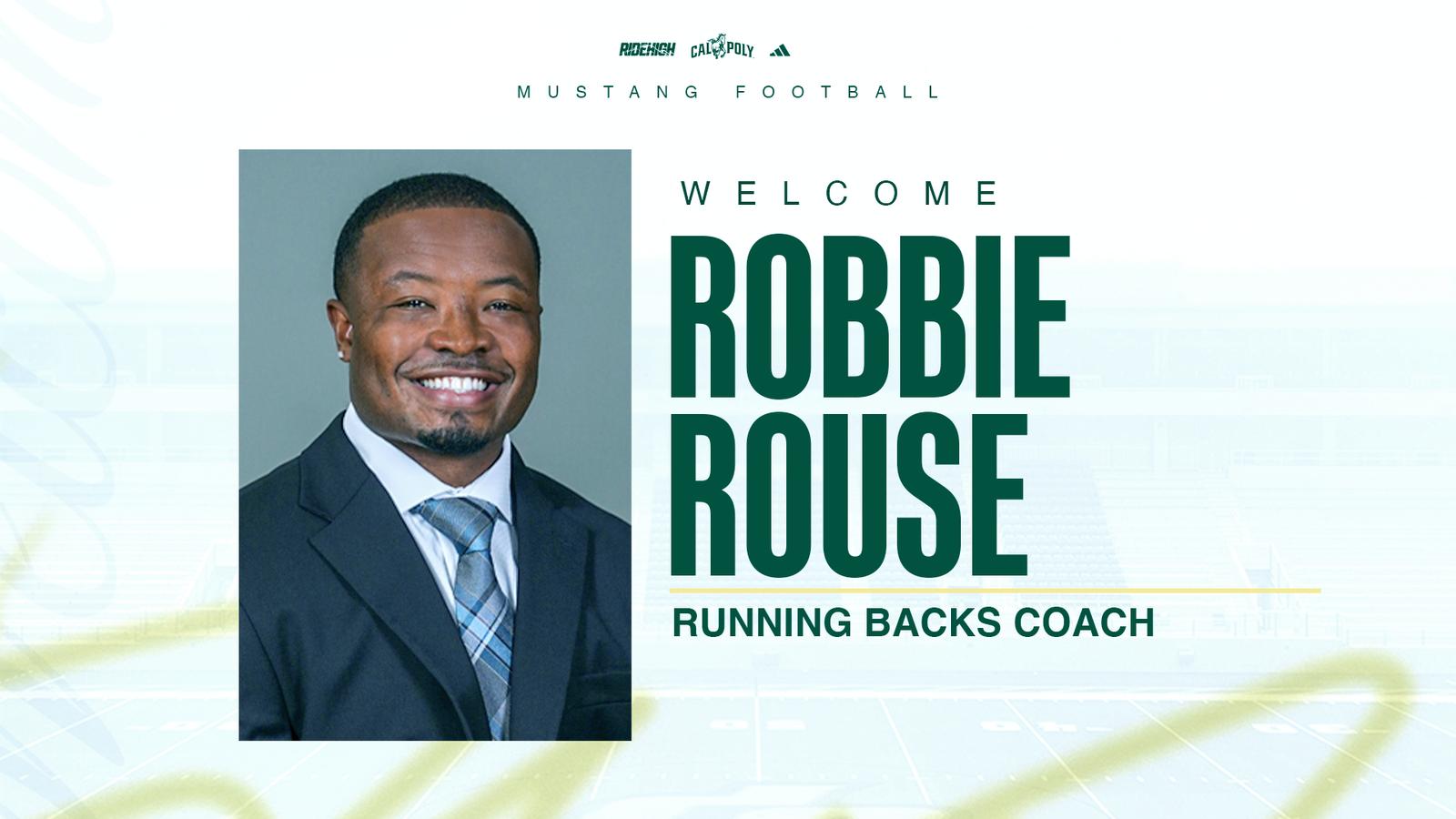 RIDEHIGH CAL POLY

MUSTANG FOOTBALL

WELCOME

ROBBIE
ROUSE

RUNNING BACKS COACH